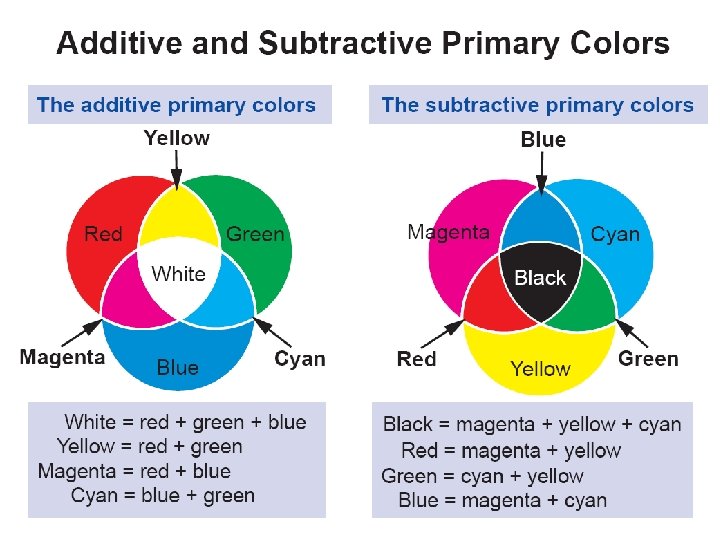 Additive and Subtractive Primary Colors

The additive primary colors

Yellow

Red

Green

White

Magenta

Blue

Cyan

White = red + green + blue
Yellow = red + green
Magenta = red + blue
Cyan = blue + green

The subtractive primary colors

Blue

Magenta

Cyan

Black

Red

Yellow

Green

Black = magenta + yellow + cyan
Red = magenta + yellow
Green = cyan + yellow
Blue = magenta + cyan